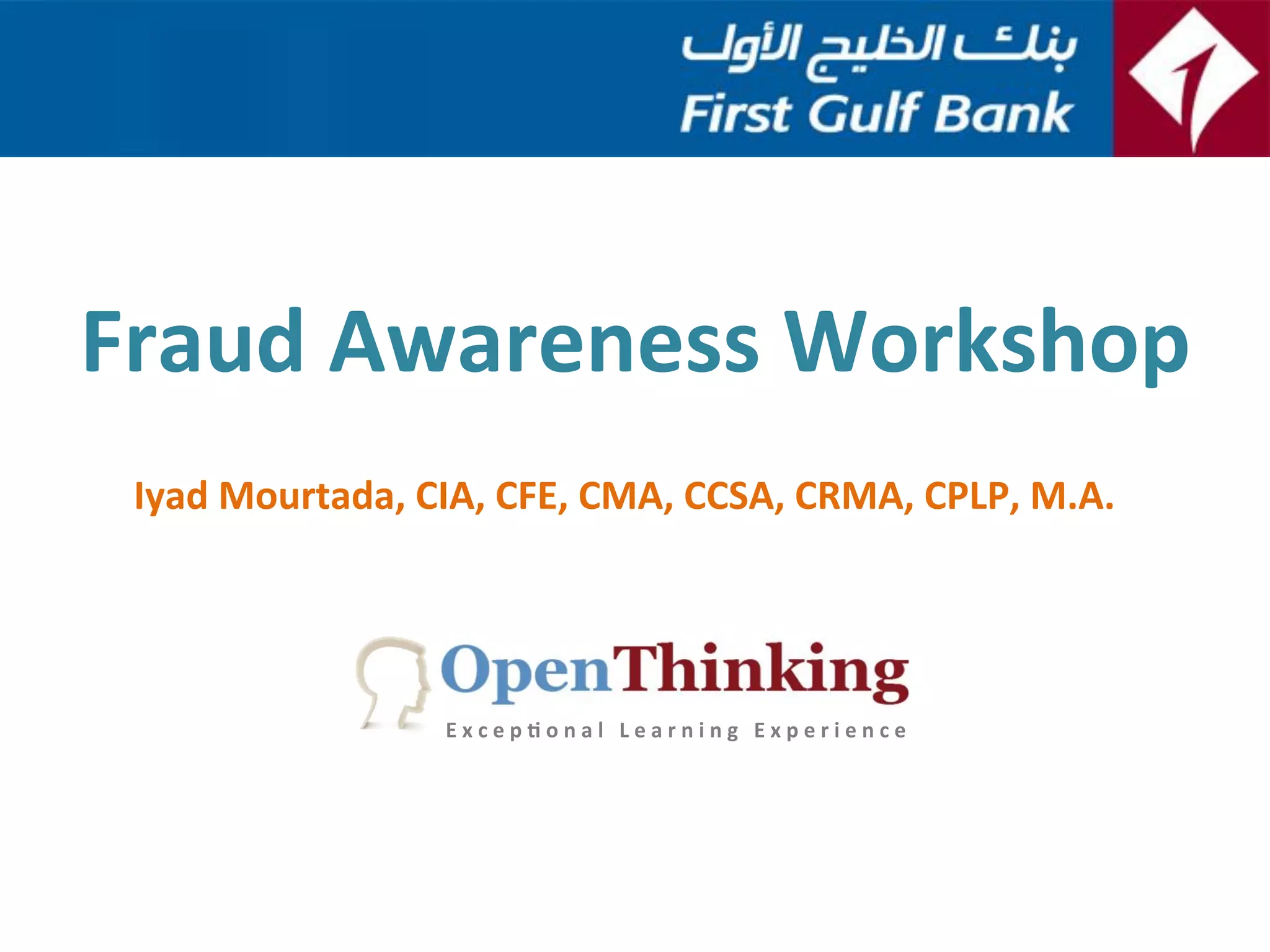 بنك الخليج الأول
First Gulf Bank

Fraud Awareness Workshop

Iyad Mourtada, CIA, CFE, CMA, CCSA, CRMA, CPLP, M.A.

OpenThinking
Exceptional Learning Experience